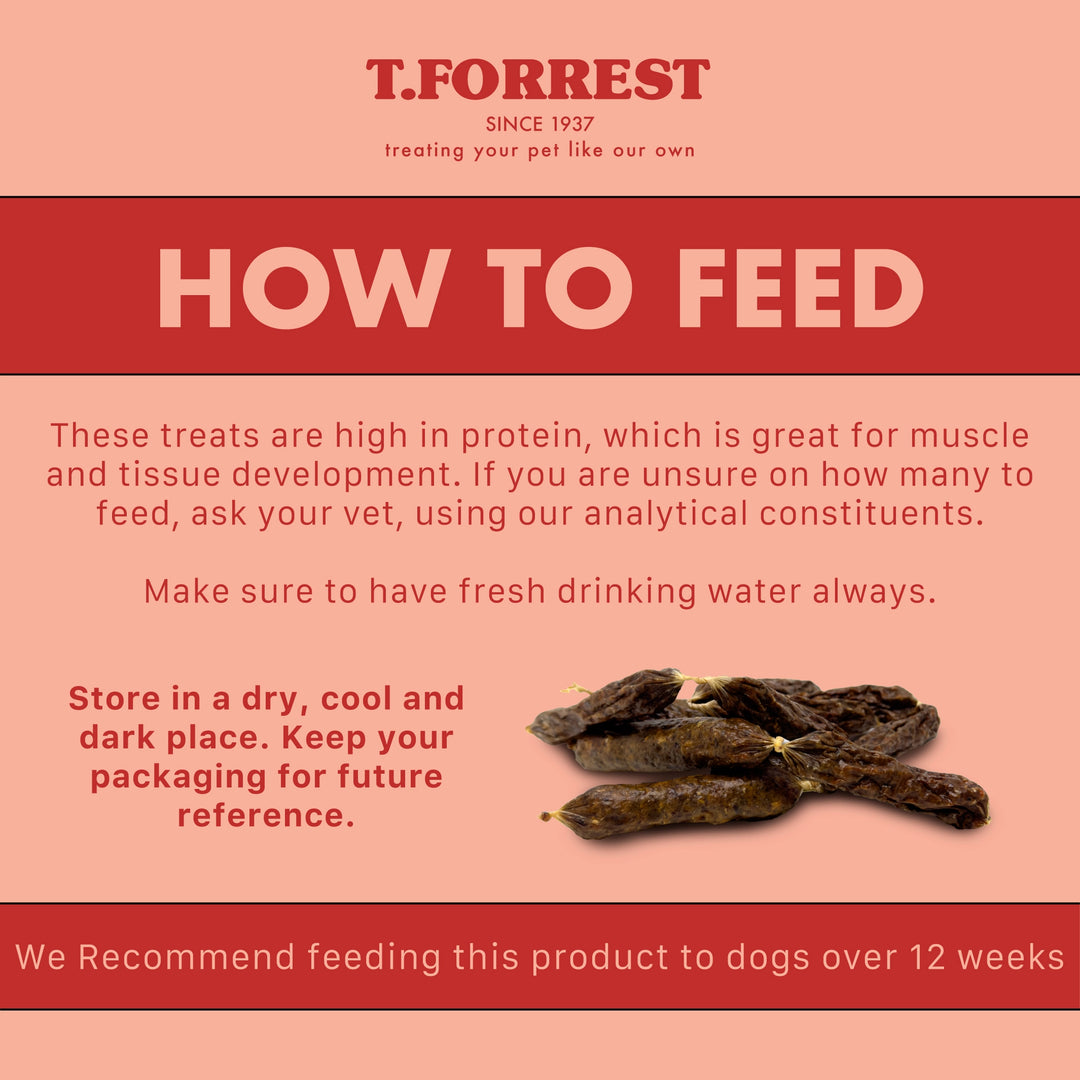 T.FORREST
SINCE 1937
treating your pet like our own

HOW TO FEED

These treats are high in protein, which is great for muscle and tissue development. If you are unsure on how many to feed, ask your vet, using our analytical constituents.

Make sure to have fresh drinking water always.

Store in a dry, cool and dark place. Keep your packaging for future reference.

We Recommend feeding this product to dogs over 12 weeks